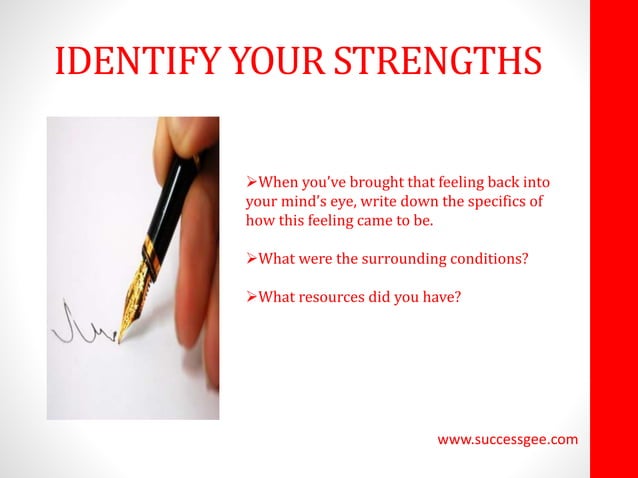 IDENTIFY YOUR STRENGTHS

➢When you've brought that feeling back into your mind's eye, write down the specifics of how this feeling came to be.

➢What were the surrounding conditions?

➢What resources did you have?

www.successgee.com